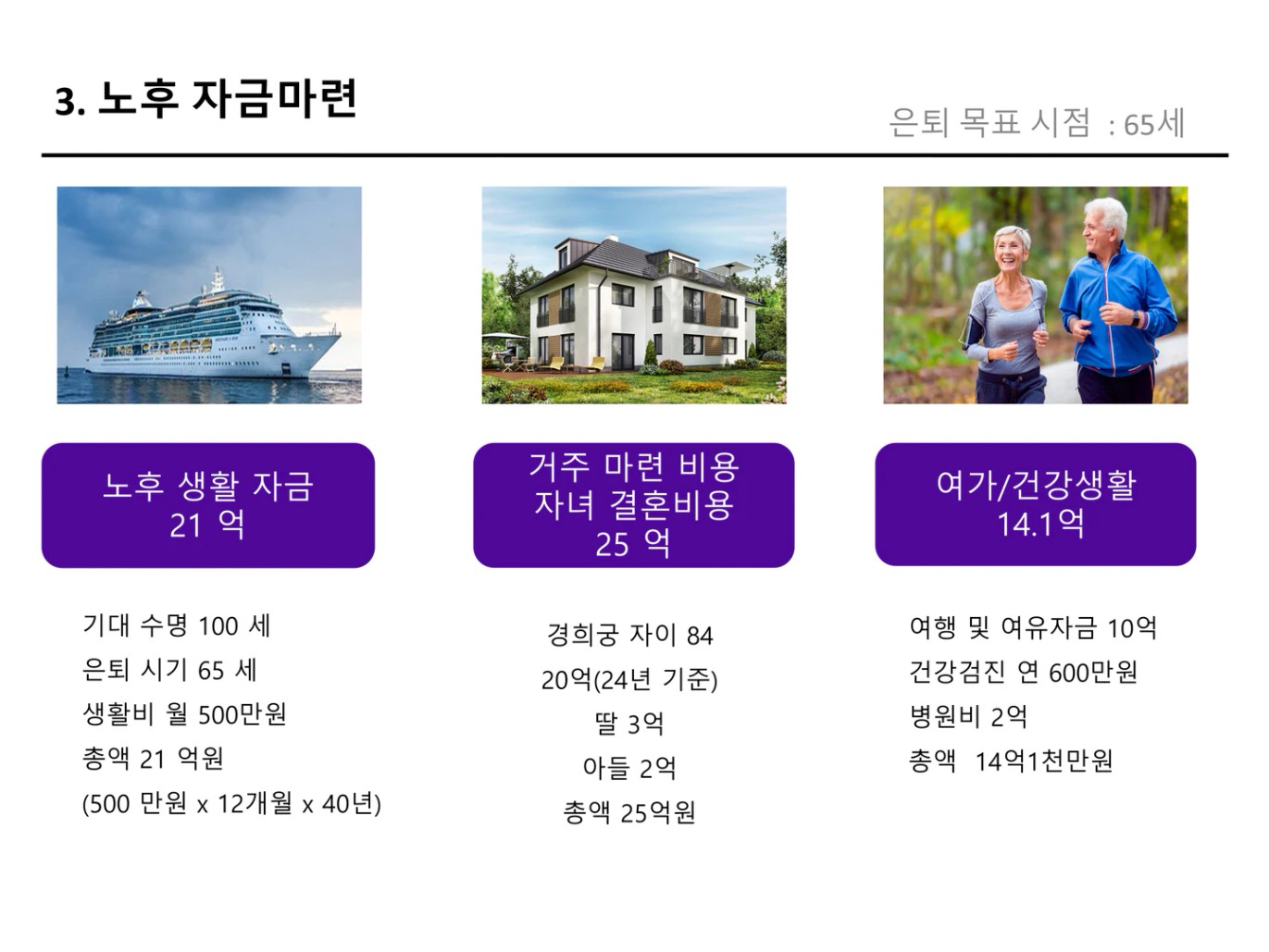 3. 노후 자금마련

은퇴 목표 시점 : 65세

노후 생활 자금
21 억

기대 수명 100 세
은퇴 시기 65 세
생활비 월 500만원
총액 21 억원
(500 만원 x 12개월 x 40년)

거주 마련 비용
자녀 결혼비용
25 억

경희궁 자이 84
20억(24년 기준)
딸 3억
아들 2억
총액 25억원

여가/건강생활
14.1억

여행 및 여유자금 10억
건강검진 연 600만원
병원비 2억
총액 14억1천만원